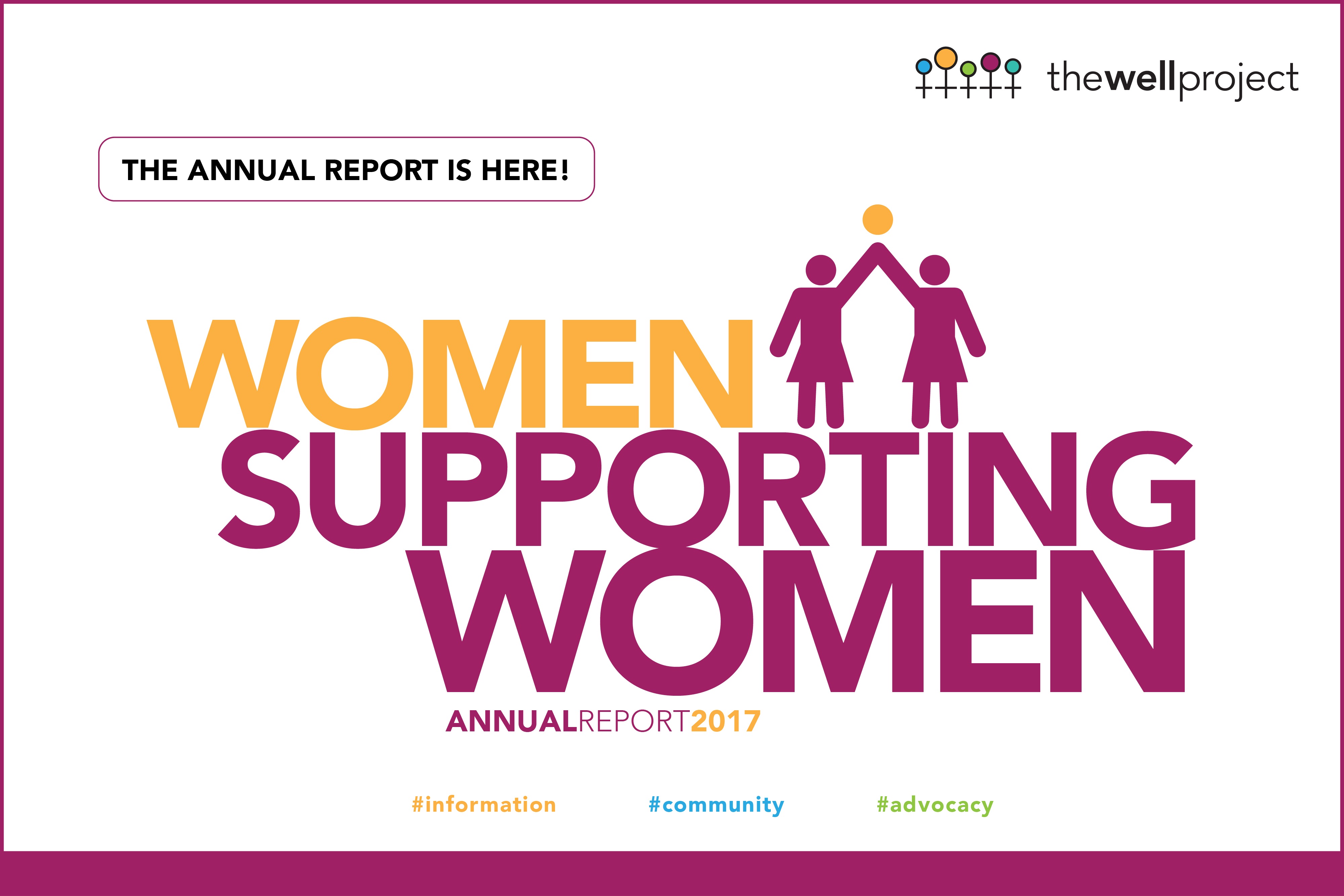 thewellproject

THE ANNUAL REPORT IS HERE!

WOMEN
SUPPORTING
WOMEN

ANNUALREPORT2017

#information #community #advocacy